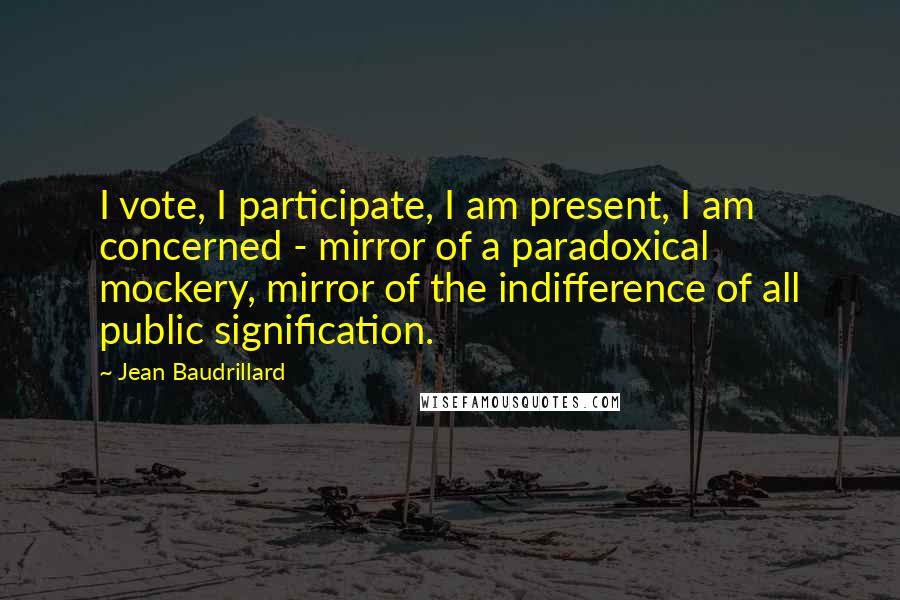 I vote, I participate, I am present, I am concerned - mirror of a paradoxical mockery, mirror of the indifference of all public signification.

~ Jean Baudrillard

WISEFAMOUSQUOTES.COM